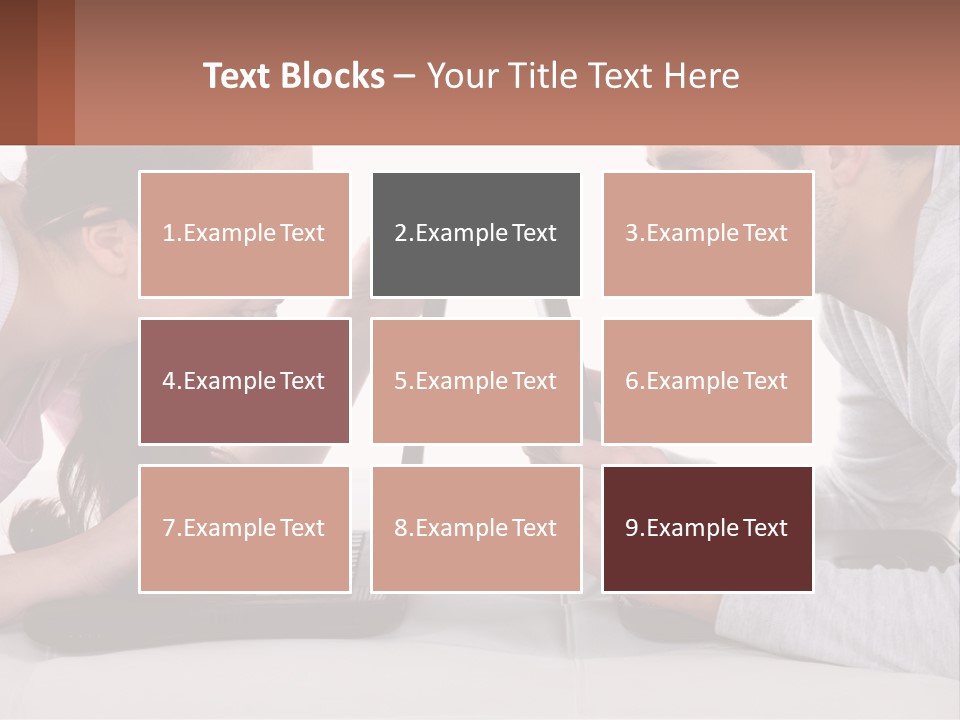 Text Blocks – Your Title Text Here

1.Example Text

2.Example Text

3.Example Text

4.Example Text

5.Example Text

6.Example Text

7.Example Text

8.Example Text

9.Example Text